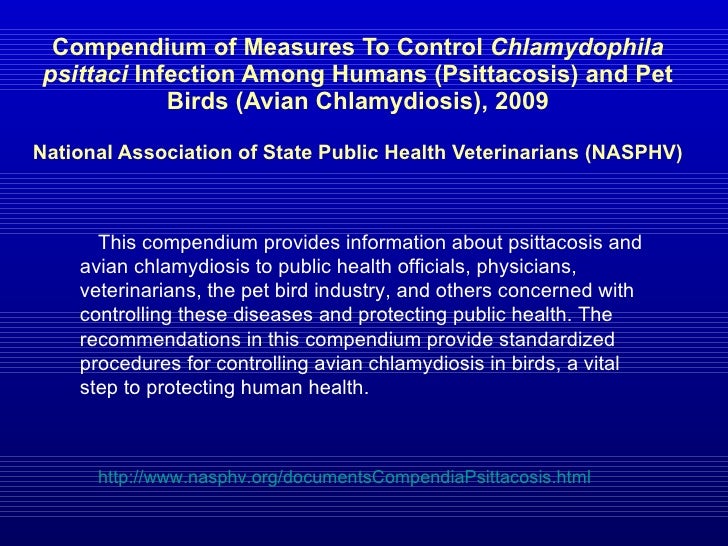 Compendium of Measures To Control Chlamydophila psittaci Infection Among Humans (Psittacosis) and Pet Birds (Avian Chlamydiosis), 2009

National Association of State Public Health Veterinarians (NASPHV)

This compendium provides information about psittacosis and avian chlamydiosis to public health officials, physicians, veterinarians, the pet bird industry, and others concerned with controlling these diseases and protecting public health. The recommendations in this compendium provide standardized procedures for controlling avian chlamydiosis in birds, a vital step to protecting human health.

http://www.nasphv.org/documentsCompendiaPsittacosis.html